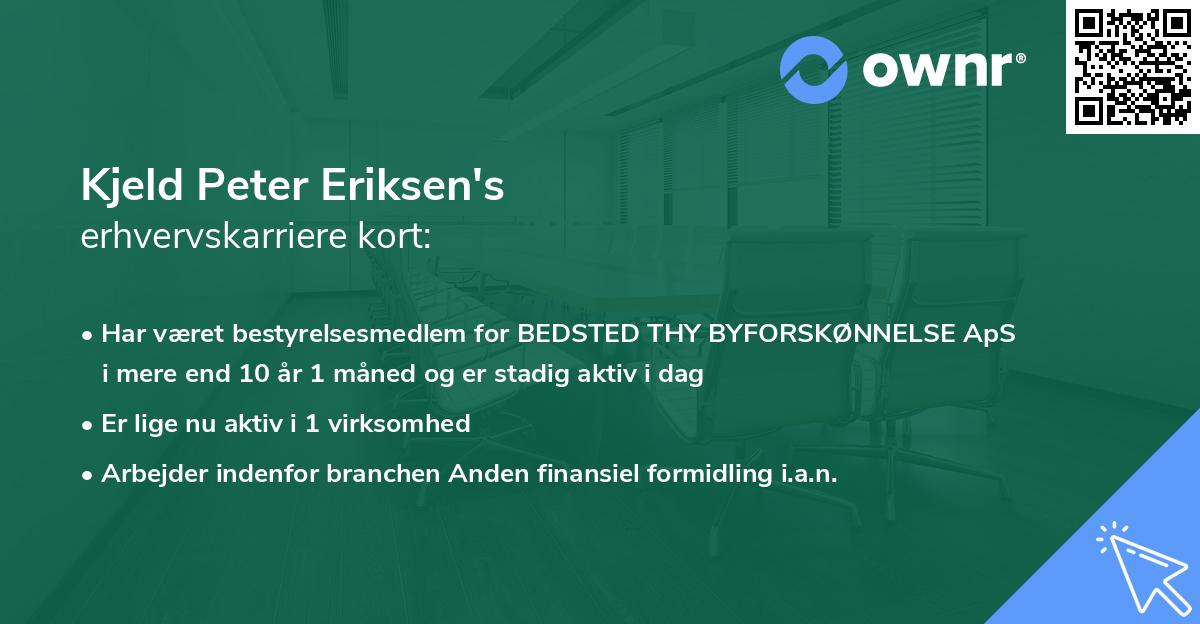 ownr®

Kjeld Peter Eriksen's
erhvervskarriere kort:

• Har været bestyrelsesmedlem for BEDSTED THY BYFORSKØNNELSE ApS i mere end 10 år 1 måned og er stadig aktiv i dag

• Er lige nu aktiv i 1 virksomhed

• Arbejder indenfor branchen Anden finansiel formidling i.a.n.